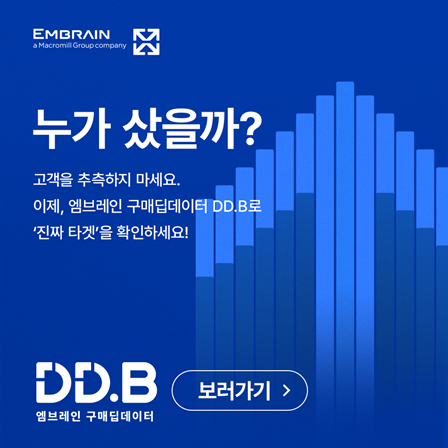 EMBRAIN
a Macromill Group company

누가 샀을까?

고객을 추측하지 마세요.
이제, 엠브레인 구매딥데이터 DD.B로
'진짜 타겟'을 확인하세요!

DD.B
엠브레인 구매딥데이터

보러가기 >